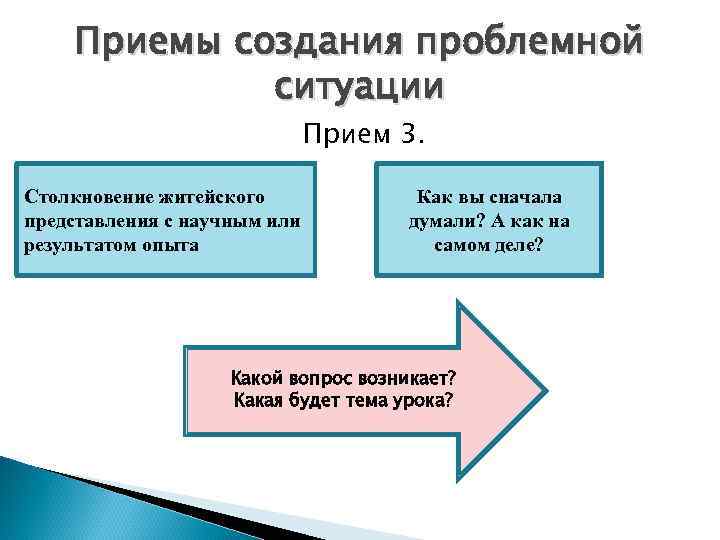 Приемы создания проблемной ситуации

Прием 3.

Столкновение житейского представления с научным или результатом опыта

Как вы сначала думали? А как на самом деле?

Какой вопрос возникает?
Какая будет тема урока?